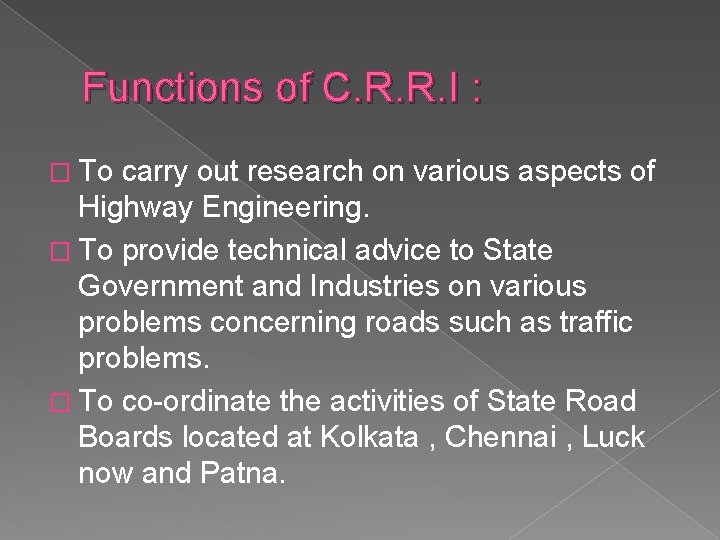 Functions of C.R.R.I :

□ To carry out research on various aspects of Highway Engineering.

□ To provide technical advice to State Government and Industries on various problems concerning roads such as traffic problems.

□ To co-ordinate the activities of State Road Boards located at Kolkata , Chennai , Luck now and Patna.